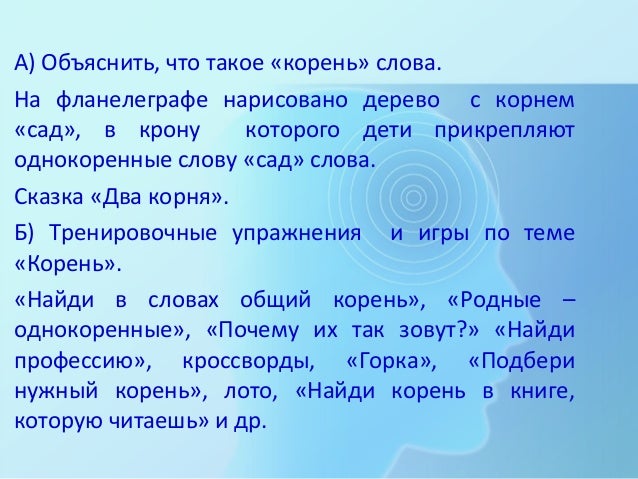 А) Объяснить, что такое «корень» слова.

На фланелеграфе нарисовано дерево с корнем «сад», в крону которого дети прикрепляют однокоренные слову «сад» слова.

Сказка «Два корня».

Б) Тренировочные упражнения и игры по теме «Корень».

«Найди в словах общий корень», «Родные – однокоренные», «Почему их так зовут?» «Найди профессию», кроссворды, «Горка», «Подбери нужный корень», лото, «Найди корень в книге, которую читаешь» и др.